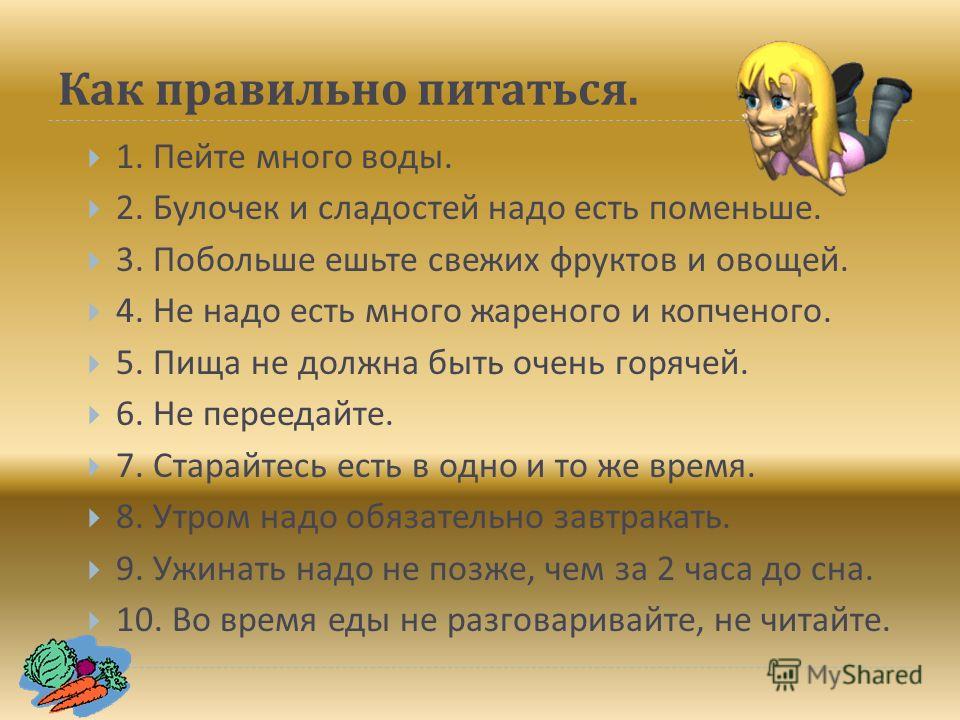 Как правильно питаться.

1. Пейте много воды.

2. Булочек и сладостей надо есть поменьше.

3. Побольше ешьте свежих фруктов и овощей.

4. Не надо есть много жареного и копченого.

5. Пища не должна быть очень горячей.

6. Не переедайте.

7. Старайтесь есть в одно и то же время.

8. Утром надо обязательно завтракать.

9. Ужинать надо не позже, чем за 2 часа до сна.

10. Во время еды не разговаривайте, не читайте.

MyShared